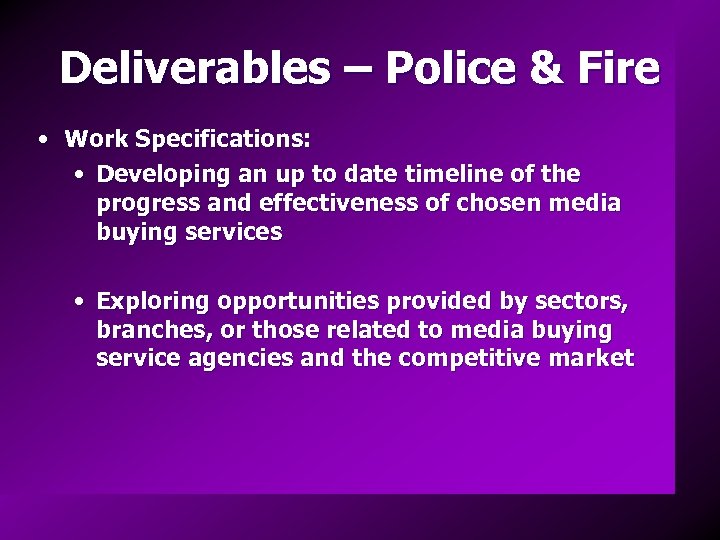 Deliverables – Police & Fire

• Work Specifications:
 • Developing an up to date timeline of the progress and effectiveness of chosen media buying services

 • Exploring opportunities provided by sectors, branches, or those related to media buying service agencies and the competitive market